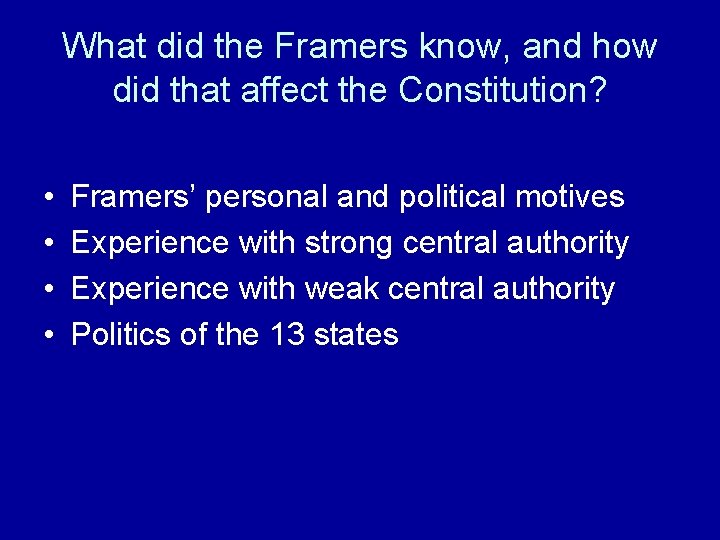 What did the Framers know, and how did that affect the Constitution?

• Framers’ personal and political motives
• Experience with strong central authority
• Experience with weak central authority
• Politics of the 13 states